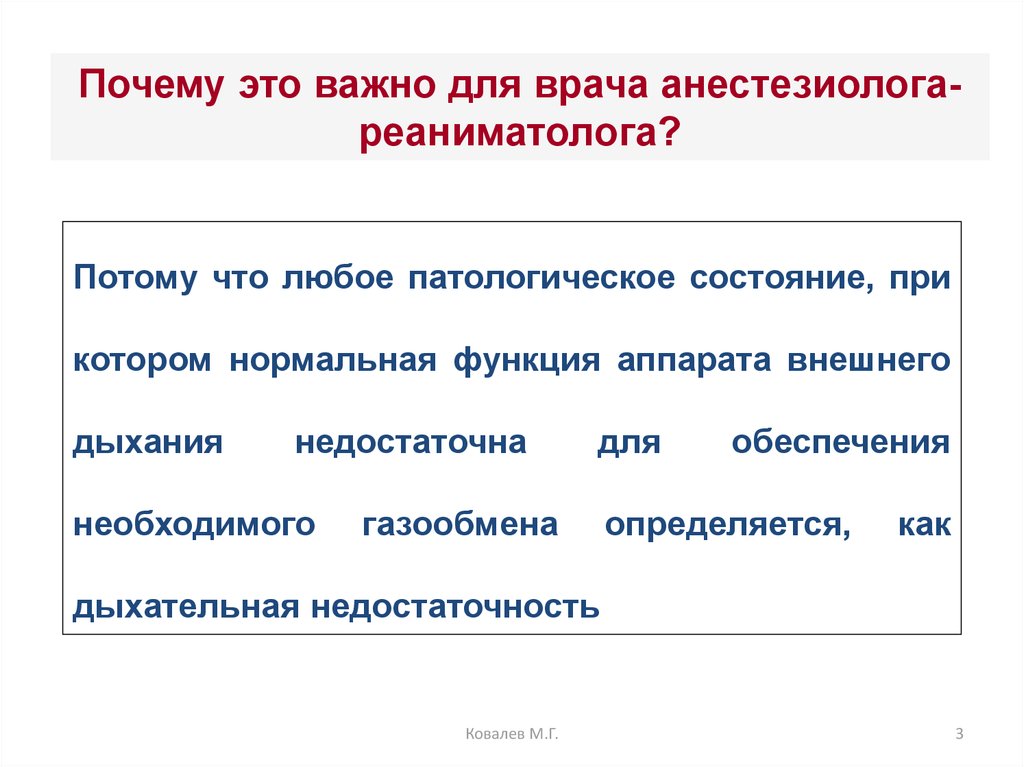 Почему это важно для врача анестезиолога-реаниматолога?

Потому что любое патологическое состояние, при котором нормальная функция аппарата внешнего дыхания недостаточна для обеспечения необходимого газообмена определяется, как дыхательная недостаточность

Ковалев М.Г.

3